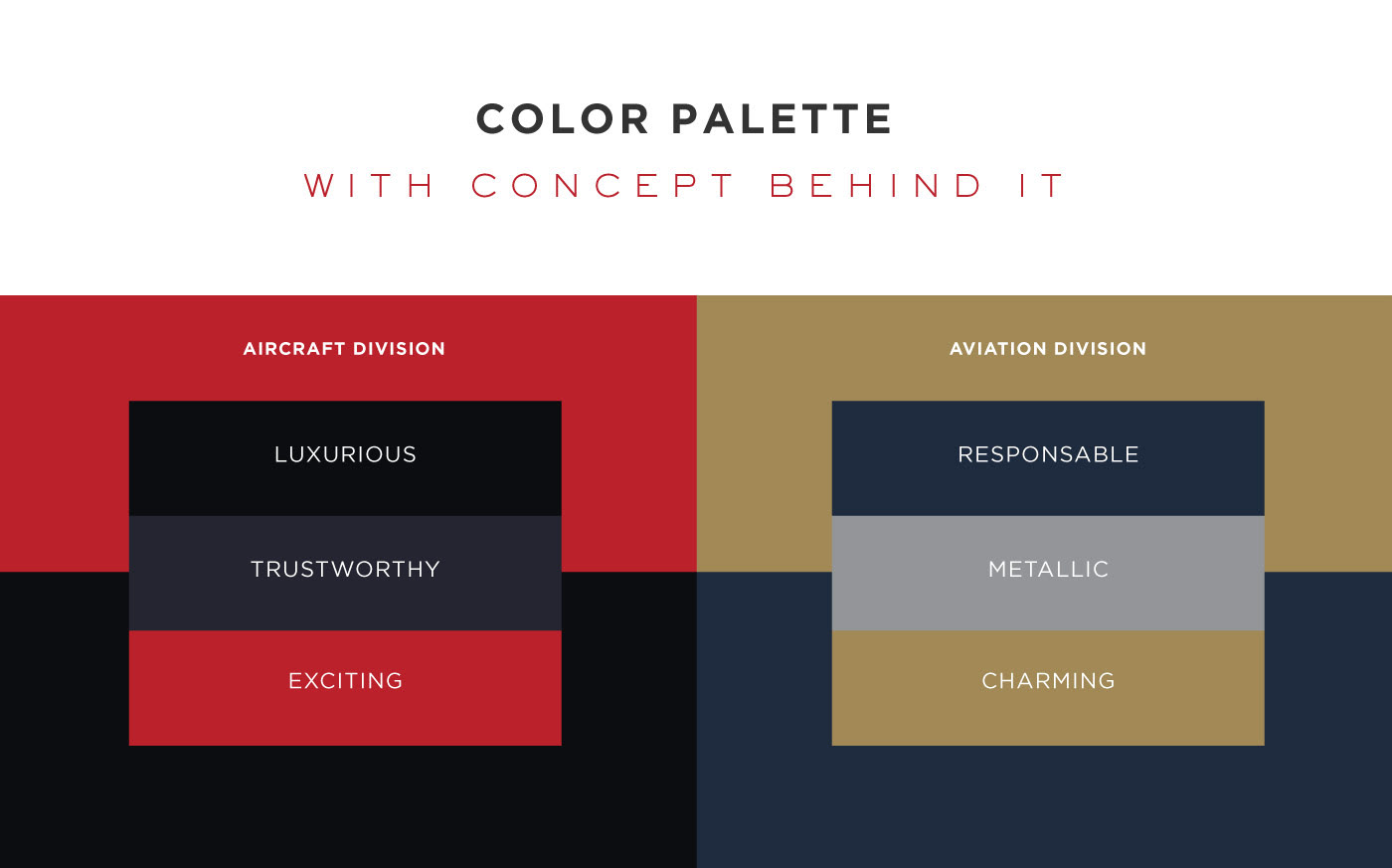 COLOR PALETTE
WITH CONCEPT BEHIND IT

AIRCRAFT DIVISION

LUXURIOUS

TRUSTWORTHY

EXCITING

AVIATION DIVISION

RESPONSABLE

METALLIC

CHARMING